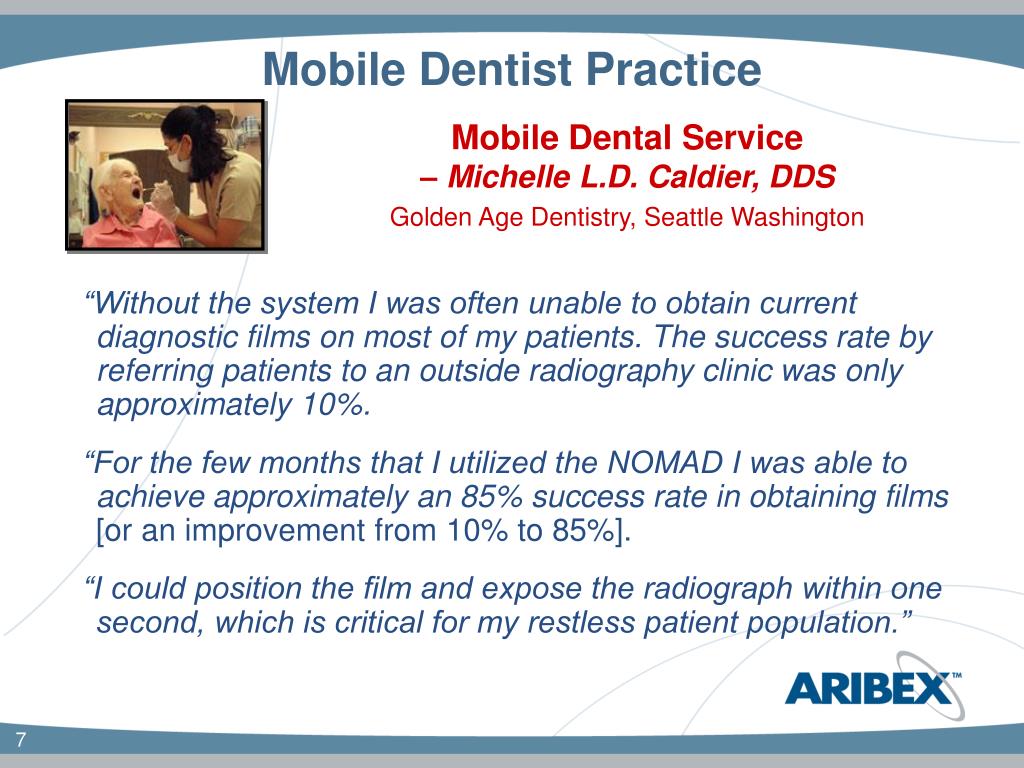 Mobile Dentist Practice

Mobile Dental Service
– Michelle L.D. Caldier, DDS
Golden Age Dentistry, Seattle Washington

“Without the system I was often unable to obtain current diagnostic films on most of my patients. The success rate by referring patients to an outside radiography clinic was only approximately 10%.

“For the few months that I utilized the NOMAD I was able to achieve approximately an 85% success rate in obtaining films [or an improvement from 10% to 85%].

“I could position the film and expose the radiograph within one second, which is critical for my restless patient population.”

ARIBEX™

7